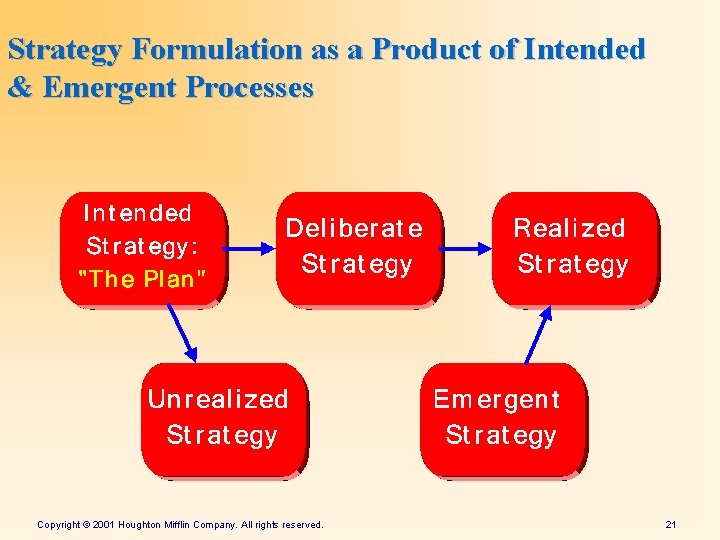 Strategy Formulation as a Product of Intended & Emergent Processes

Intended Strategy: "The Plan"

Deliberate Strategy

Realized Strategy

Unrealized Strategy

Emergent Strategy

Copyright © 2001 Houghton Mifflin Company. All rights reserved.

21